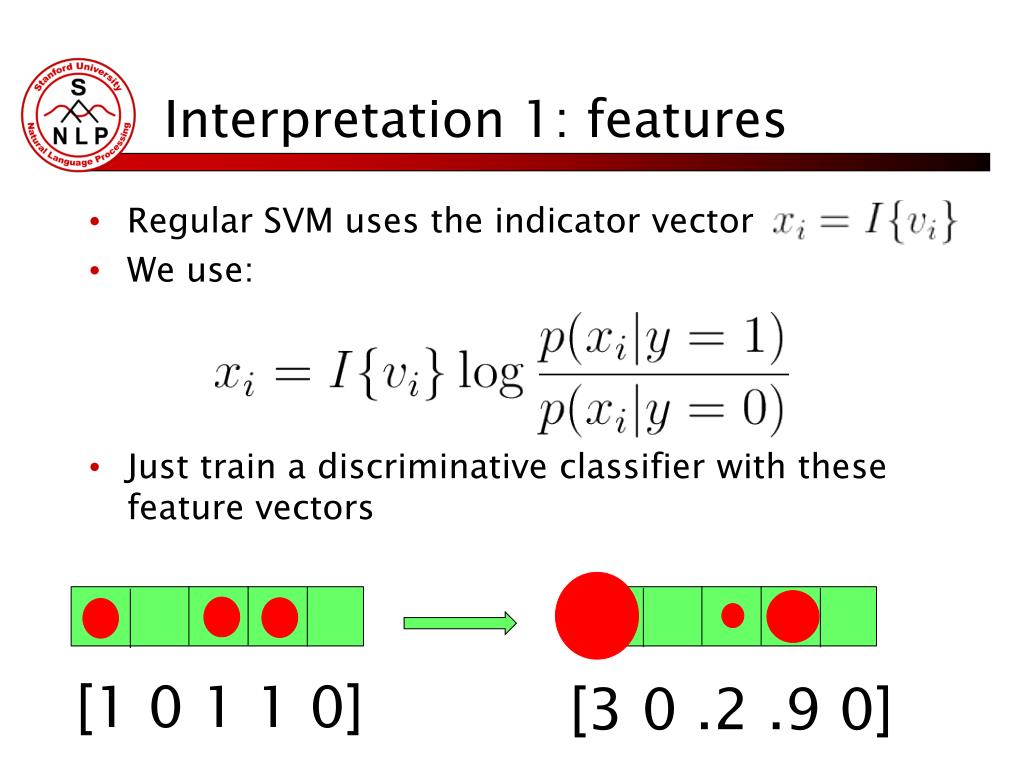 Stanford University
S
N L P
Natural Language Processing

Interpretation 1: features

• Regular SVM uses the indicator vector $x_i = I\{v_i\}$
• We use:

$x_i = I\{v_i\} \log \frac{p(x_i|y=1)}{p(x_i|y=0)}$

• Just train a discriminative classifier with these feature vectors

[1 0 1 1 0]

[3 0 .2 .9 0]